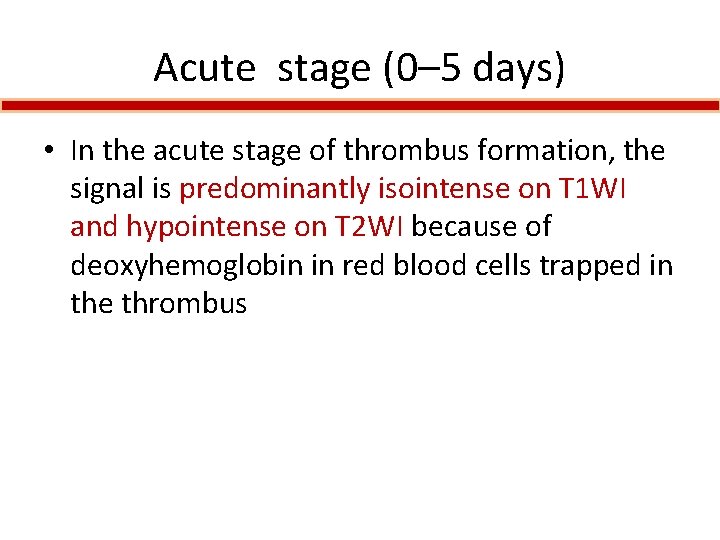 Acute stage (0–5 days)

• In the acute stage of thrombus formation, the signal is predominantly isointense on T1WI and hypointense on T2WI because of deoxyhemoglobin in red blood cells trapped in the thrombus